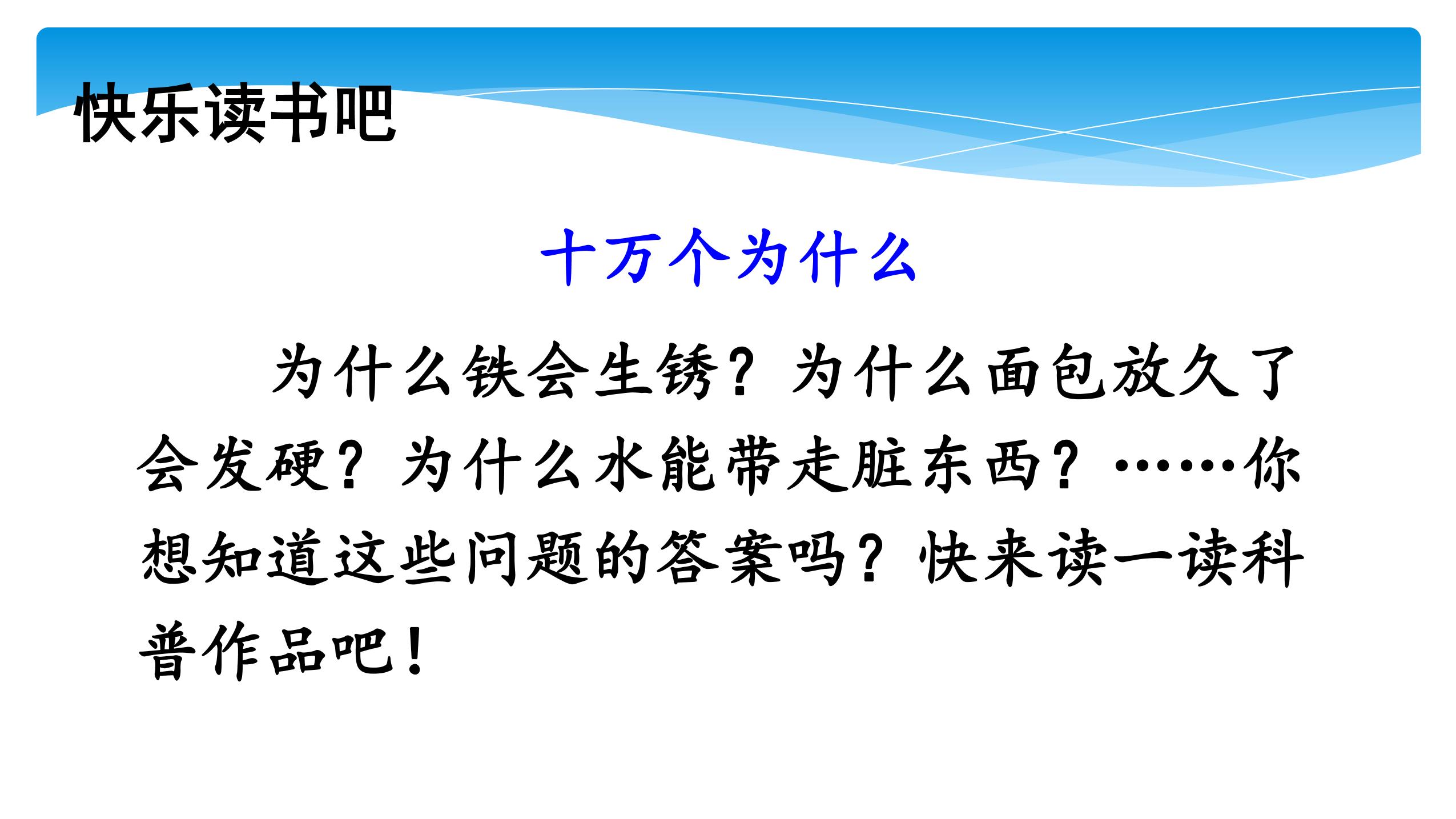 快乐读书吧

十万个为什么

为什么铁会生锈？为什么面包放久了会发硬？为什么水能带走脏东西？……你想知道这些问题的答案吗？快来读一读科普作品吧！